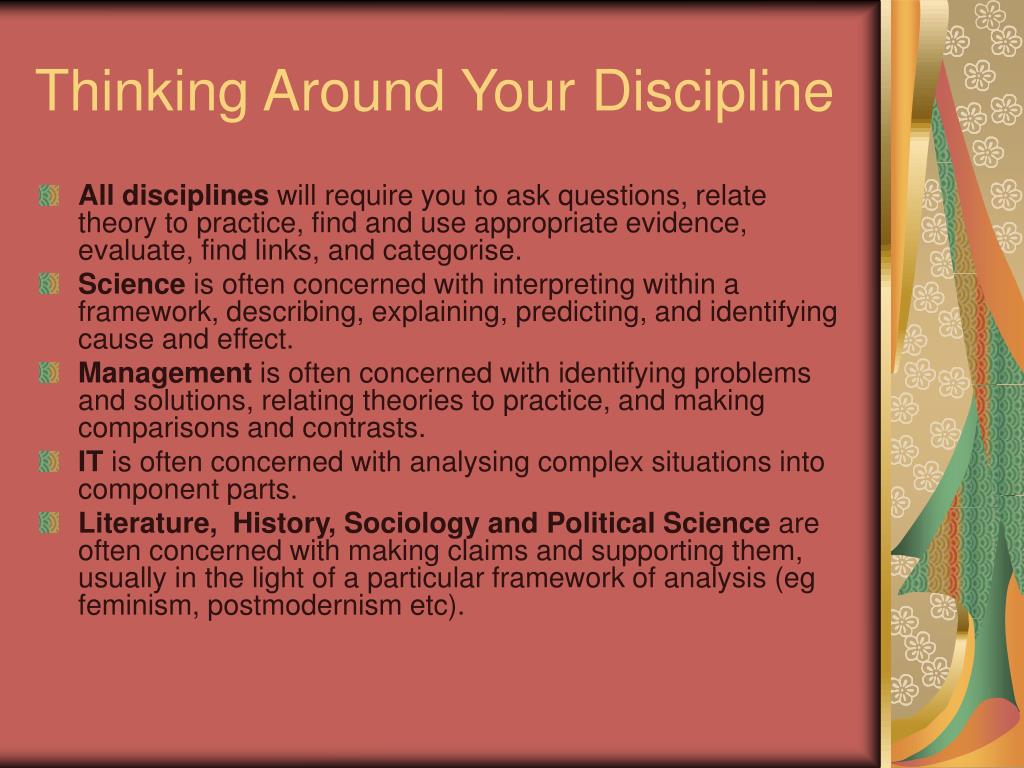 Thinking Around Your Discipline

All disciplines will require you to ask questions, relate theory to practice, find and use appropriate evidence, evaluate, find links, and categorise.

Science is often concerned with interpreting within a framework, describing, explaining, predicting, and identifying cause and effect.

Management is often concerned with identifying problems and solutions, relating theories to practice, and making comparisons and contrasts.

IT is often concerned with analysing complex situations into component parts.

Literature, History, Sociology and Political Science are often concerned with making claims and supporting them, usually in the light of a particular framework of analysis (eg feminism, postmodernism etc).